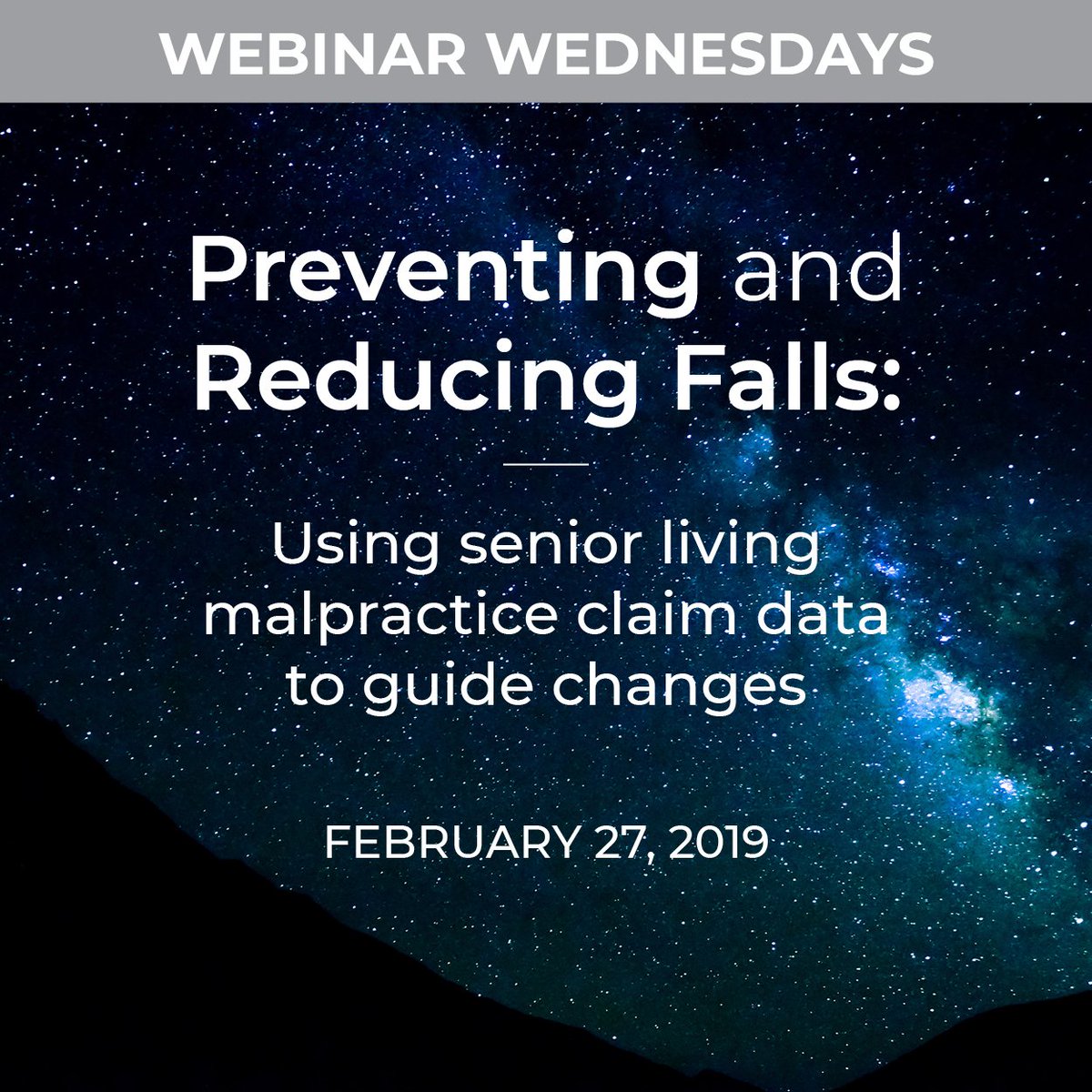 WEBINAR WEDNESDAYS

Preventing and Reducing Falls:

Using senior living malpractice claim data to guide changes

FEBRUARY 27, 2019